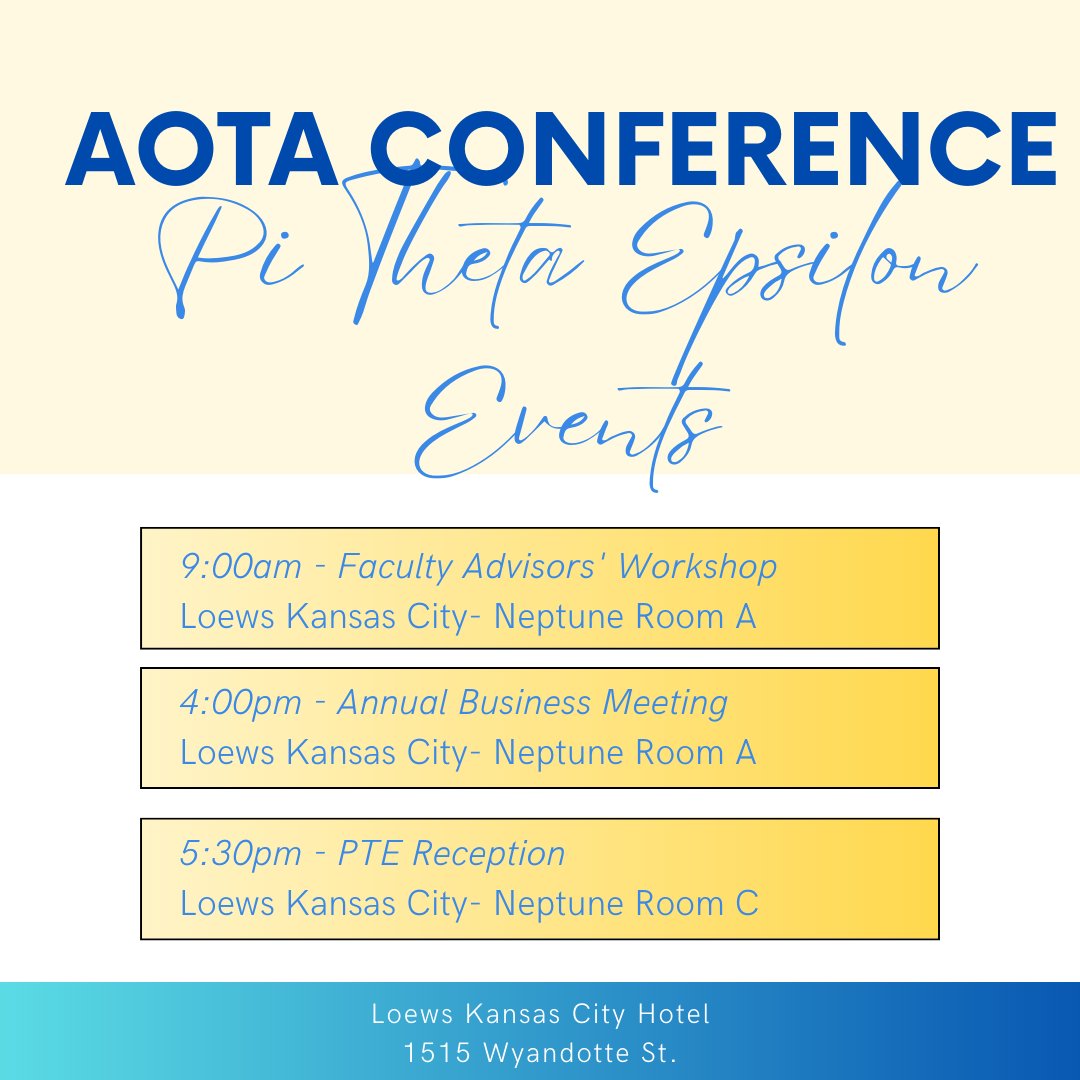 AOTA CONFERENCE
Pi Theta Epsilon
Events

9:00am - Faculty Advisors' Workshop
Loews Kansas City- Neptune Room A

4:00pm - Annual Business Meeting
Loews Kansas City- Neptune Room A

5:30pm - PTE Reception
Loews Kansas City- Neptune Room C

Loews Kansas City Hotel
1515 Wyandotte St.